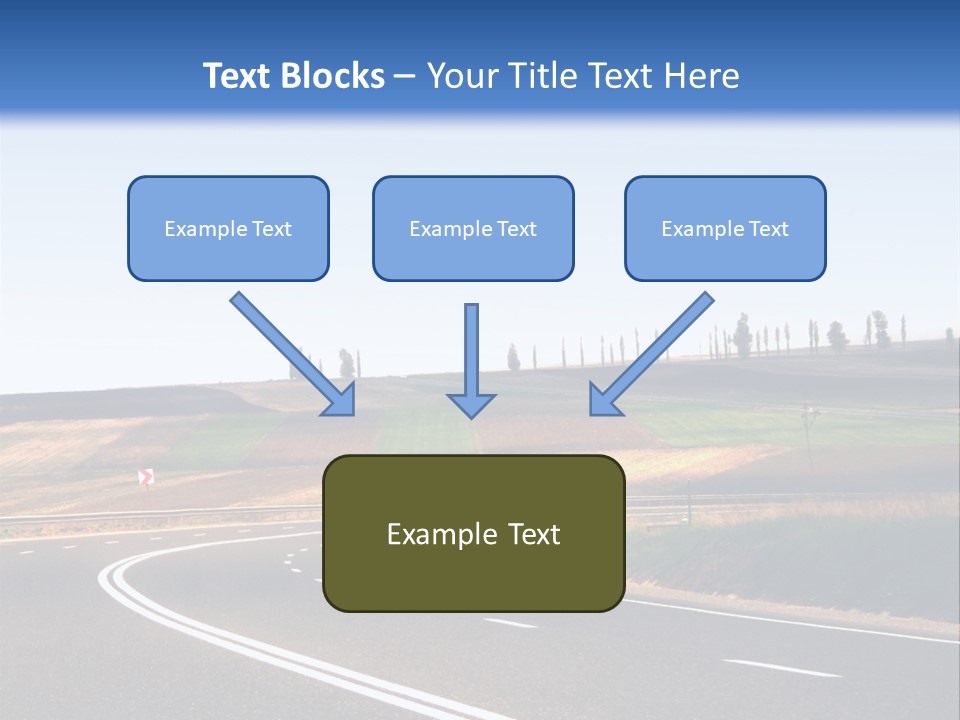 Text Blocks – Your Title Text Here

Example Text

Example Text

Example Text

Example Text